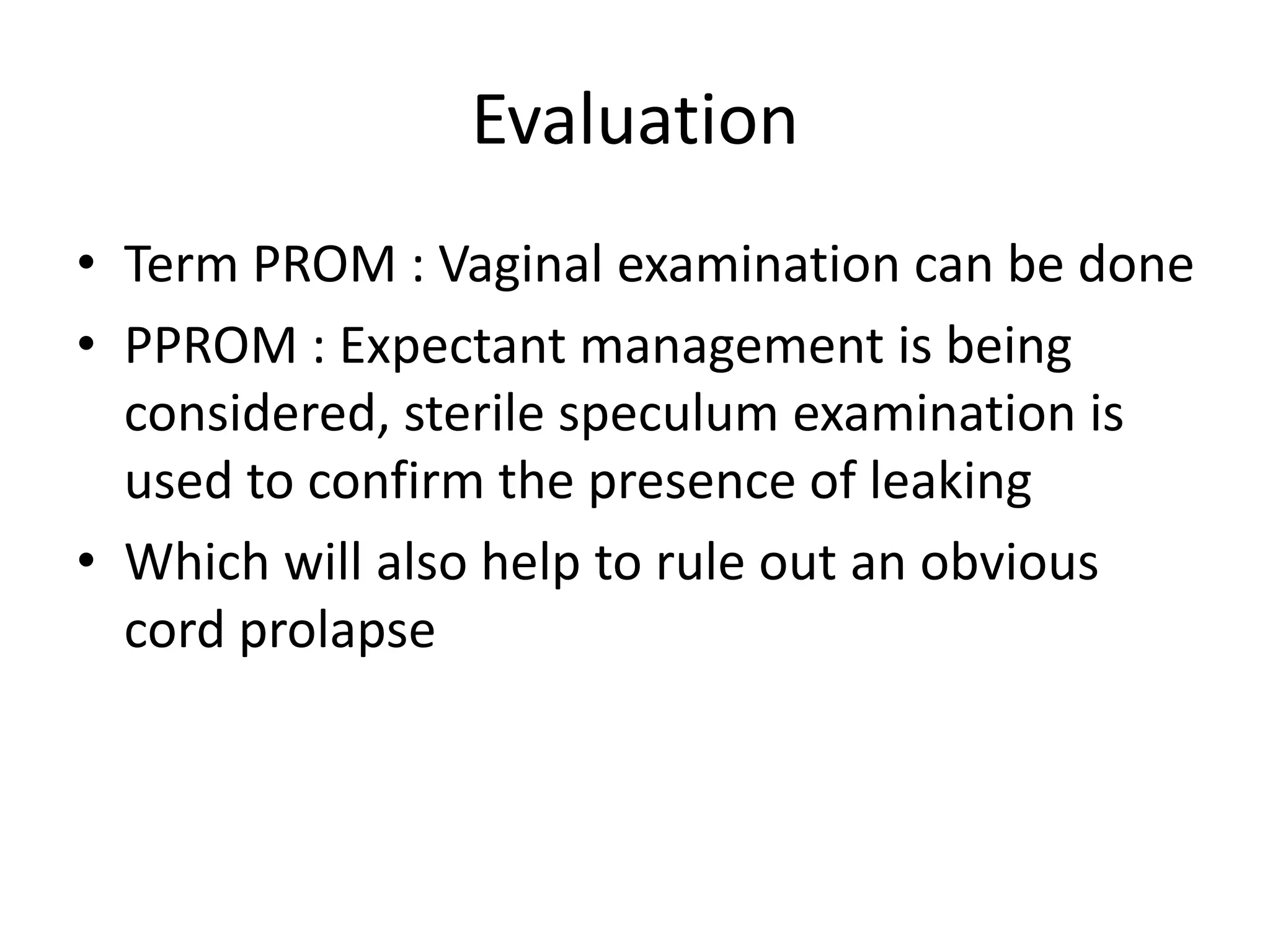 Evaluation

• Term PROM : Vaginal examination can be done
• PPROM : Expectant management is being considered, sterile speculum examination is used to confirm the presence of leaking
• Which will also help to rule out an obvious cord prolapse